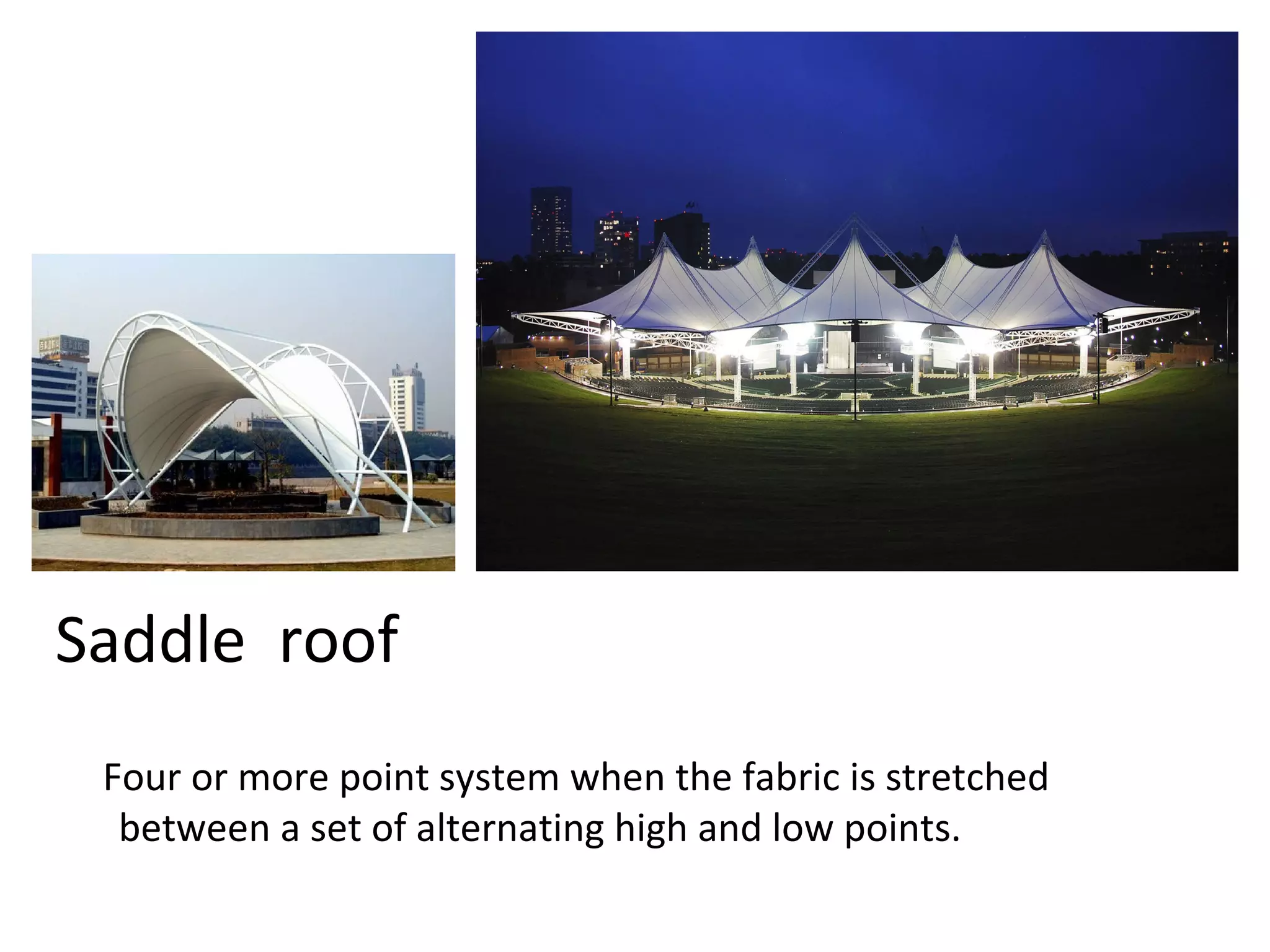 Saddle roof

Four or more point system when the fabric is stretched between a set of alternating high and low points.